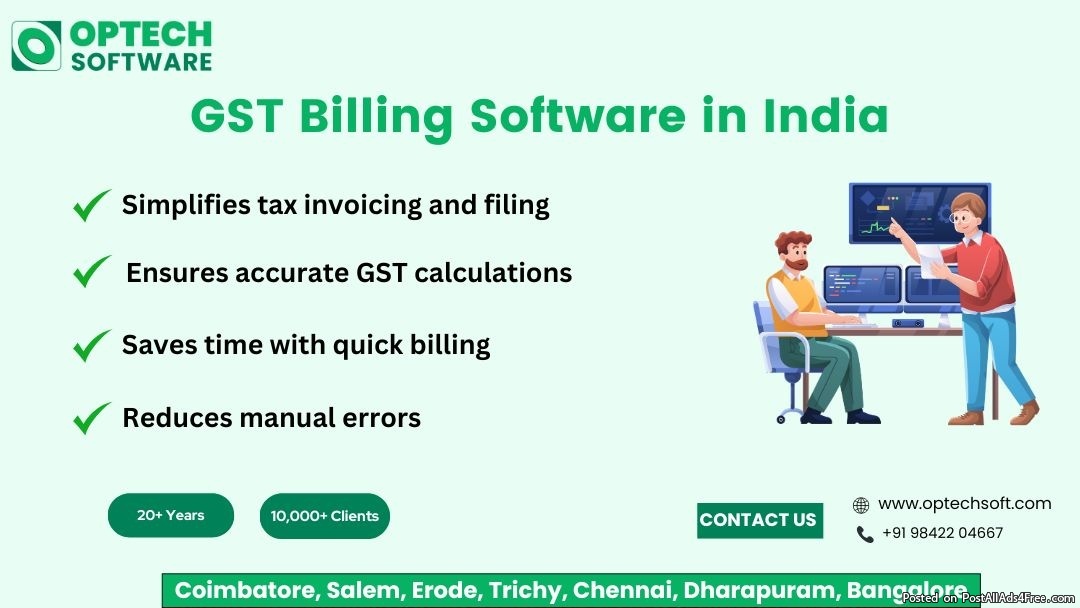 OPTECH SOFTWARE

GST Billing Software in India

Simplifies tax invoicing and filing

Ensures accurate GST calculations

Saves time with quick billing

Reduces manual errors

20+ Years

10,000+ Clients

CONTACT US

www.optechsoft.com

+91 98422 04667

Coimbatore, Salem, Erode, Trichy, Chennai, Dharapuram, Bangalore

Posted on PostAllAds4Free.com